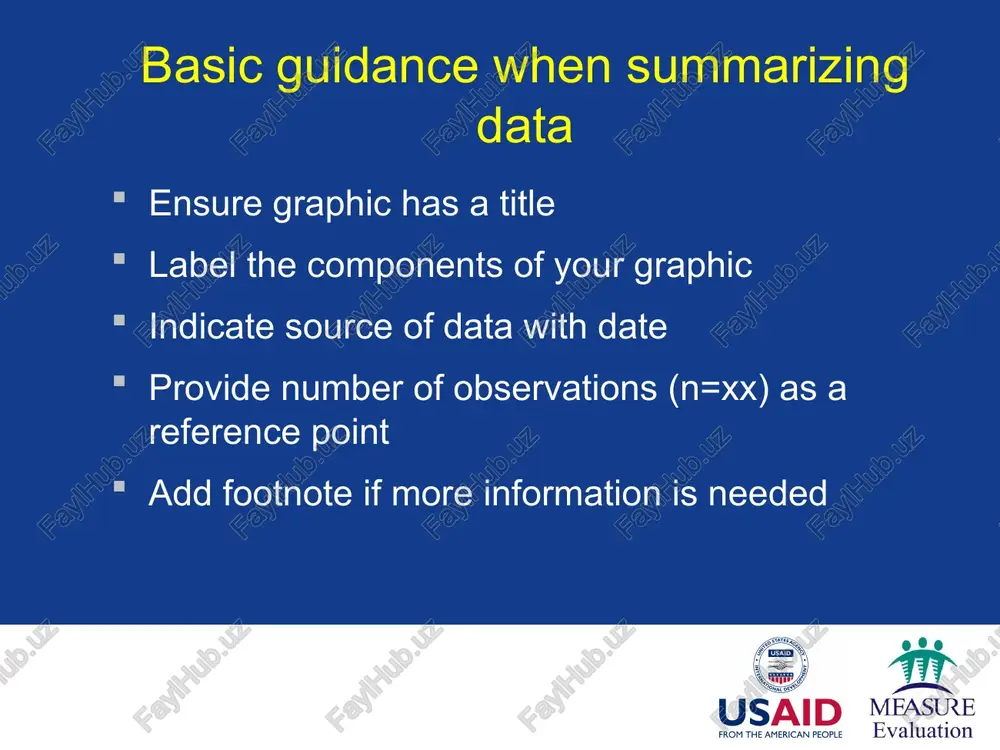 Basic guidance when summarizing data

▪ Ensure graphic has a title
▪ Label the components of your graphic
▪ Indicate source of data with date
▪ Provide number of observations (n=xx) as a reference point
▪ Add footnote if more information is needed

FaylHub.uz

USAID
FROM THE AMERICAN PEOPLE

MEASURE
Evaluation